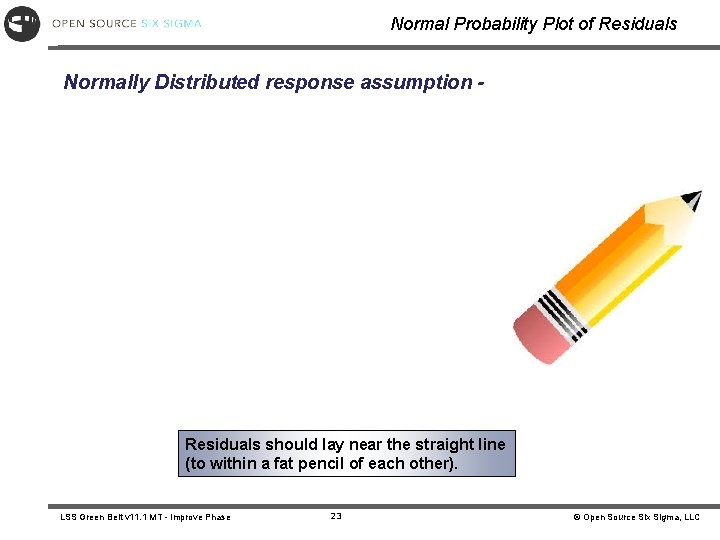 OPEN SOURCE SIX SIGMA

Normal Probability Plot of Residuals

Normally Distributed response assumption -

Residuals should lay near the straight line (to within a fat pencil of each other).

LSS Green Belt v11.1 MT - Improve Phase

23

© Open Source Six Sigma, LLC